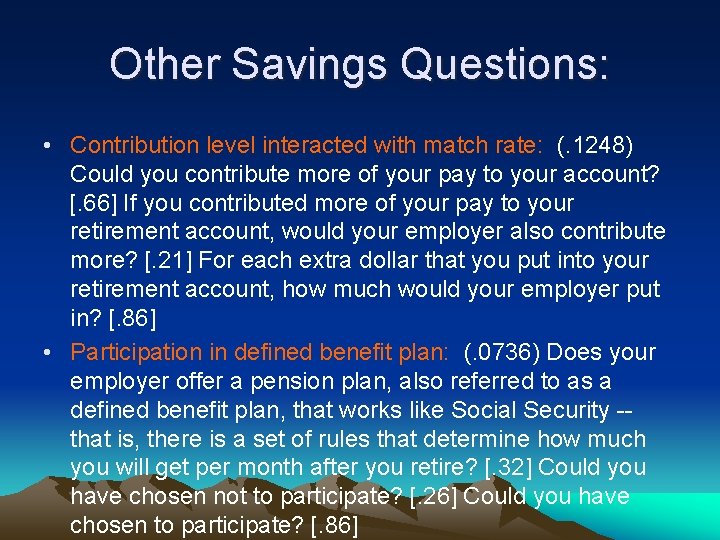 Other Savings Questions:

• Contribution level interacted with match rate: (.1248) Could you contribute more of your pay to your account? [.66] If you contributed more of your pay to your retirement account, would your employer also contribute more? [.21] For each extra dollar that you put into your retirement account, how much would your employer put in? [.86]

• Participation in defined benefit plan: (.0736) Does your employer offer a pension plan, also referred to as a defined benefit plan, that works like Social Security -- that is, there is a set of rules that determine how much you will get per month after you retire? [.32] Could you have chosen not to participate? [.26] Could you have chosen to participate? [.86]